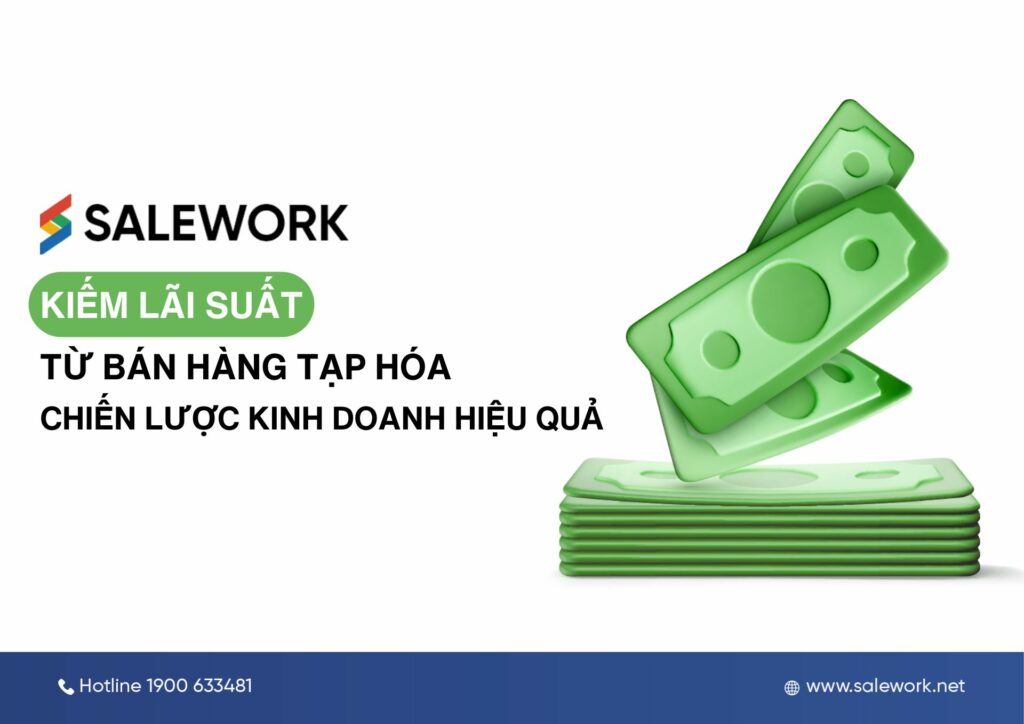 SALEWORK

KIẾM LÃI SUẤT

TỪ BÁN HÀNG TẠP HÓA

CHIẾN LƯỢC KINH DOANH HIỆU QUẢ

Hotline 1900 633481

www.salework.net